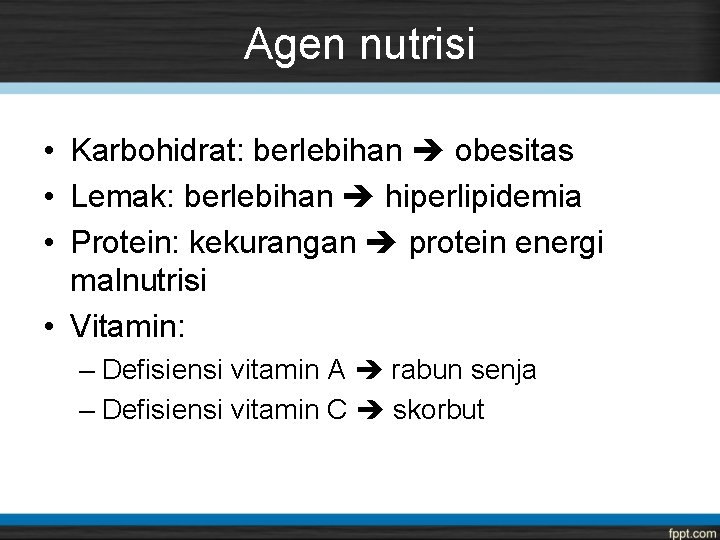 Agen nutrisi

• Karbohidrat: berlebihan ➔ obesitas
• Lemak: berlebihan ➔ hiperlipidemia
• Protein: kekurangan ➔ protein energi malnutrisi
• Vitamin:
– Defisiensi vitamin A ➔ rabun senja
– Defisiensi vitamin C ➔ skorbut

fppt.com